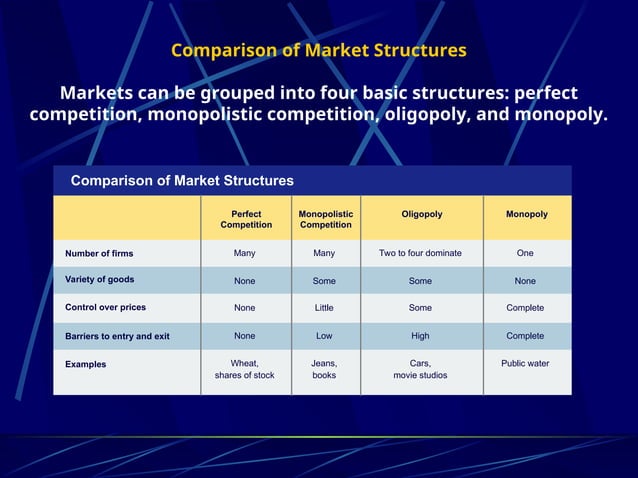 Comparison of Market Structures

Markets can be grouped into four basic structures: perfect competition, monopolistic competition, oligopoly, and monopoly.

Comparison of Market Structures

| | Perfect Competition | Monopolistic Competition | Oligopoly | Monopoly |
|---|---|---|---|---|
| Number of firms | Many | Many | Two to four dominate | One |
| Variety of goods | None | Some | Some | None |
| Control over prices | None | Little | Some | Complete |
| Barriers to entry and exit | None | Low | High | Complete |
| Examples | Wheat, shares of stock | Jeans, books | Cars, movie studios | Public water |